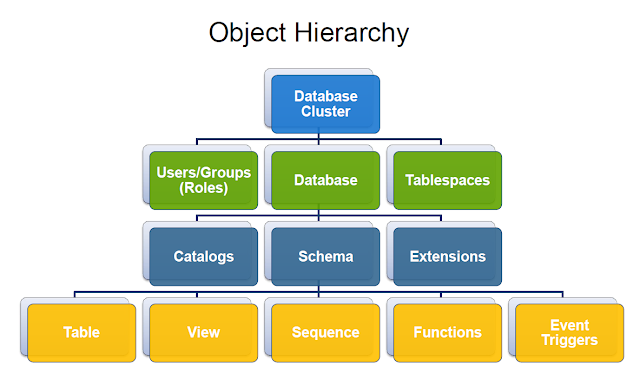 Object Hierarchy

Database Cluster

Users/Groups (Roles)

Database

Tablespaces

Catalogs

Schema

Extensions

Table

View

Sequence

Functions

Event Triggers